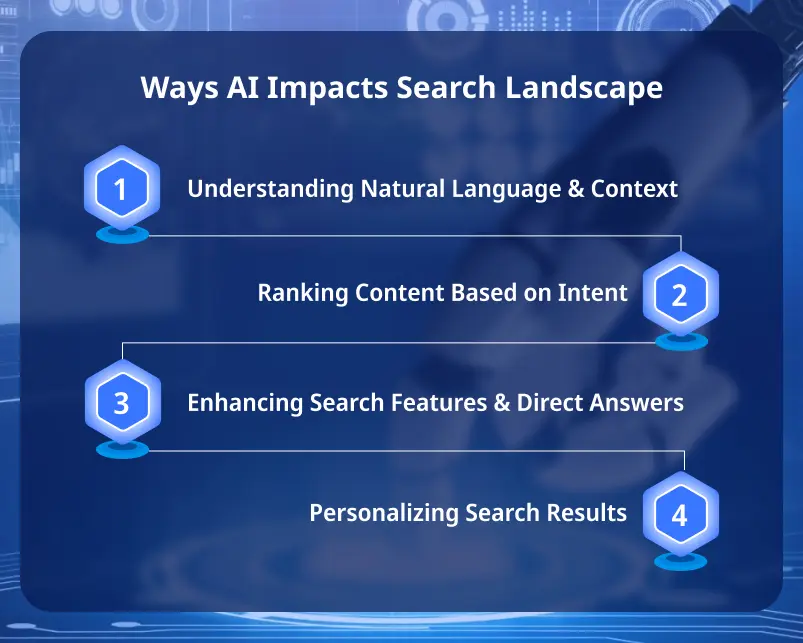 Ways AI Impacts Search Landscape

1 Understanding Natural Language & Context

Ranking Content Based on Intent 2

3 Enhancing Search Features & Direct Answers

Personalizing Search Results 4